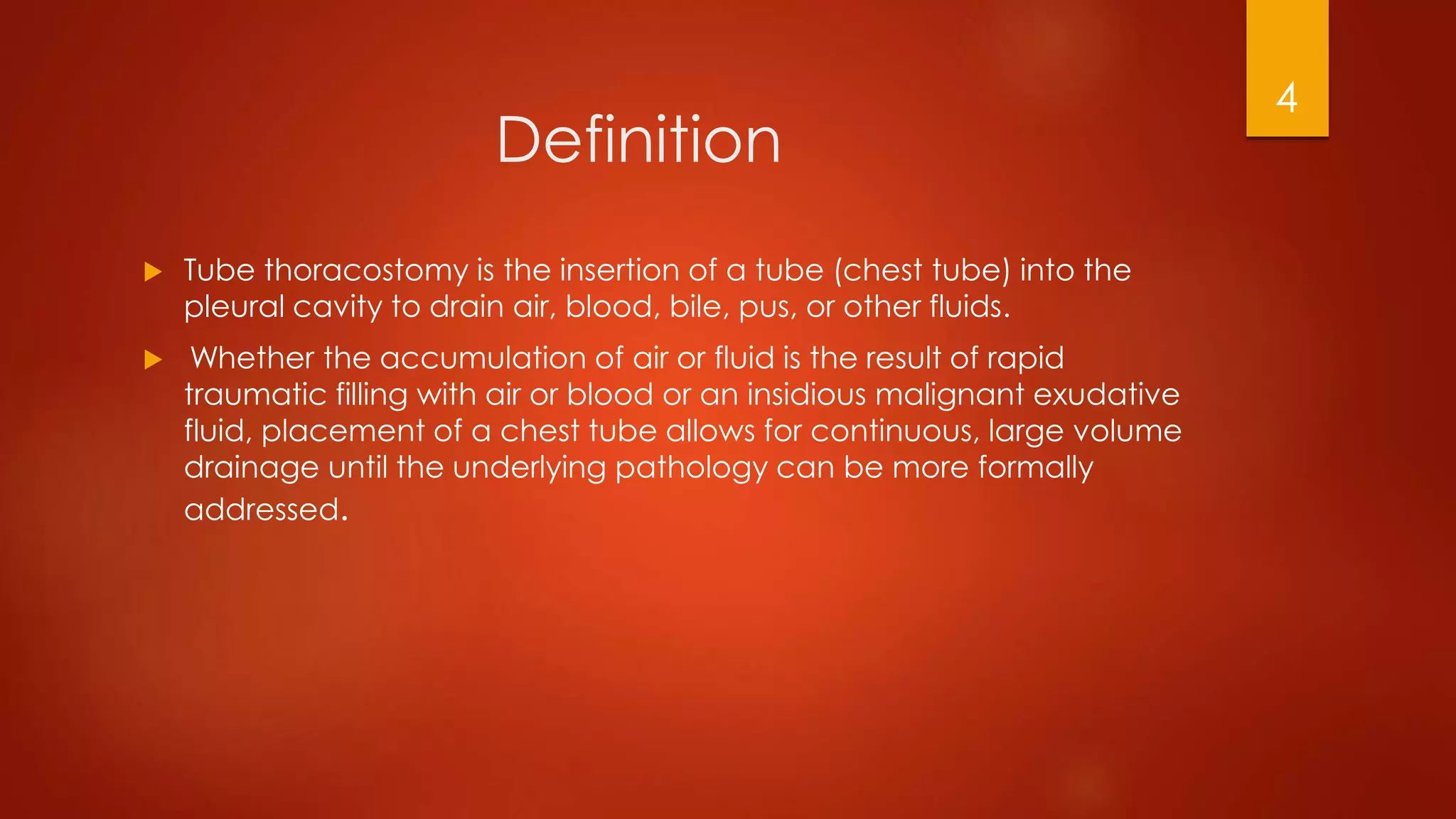 4

Definition

Tube thoracostomy is the insertion of a tube (chest tube) into the pleural cavity to drain air, blood, bile, pus, or other fluids.

Whether the accumulation of air or fluid is the result of rapid traumatic filling with air or blood or an insidious malignant exudative fluid, placement of a chest tube allows for continuous, large volume drainage until the underlying pathology can be more formally addressed.